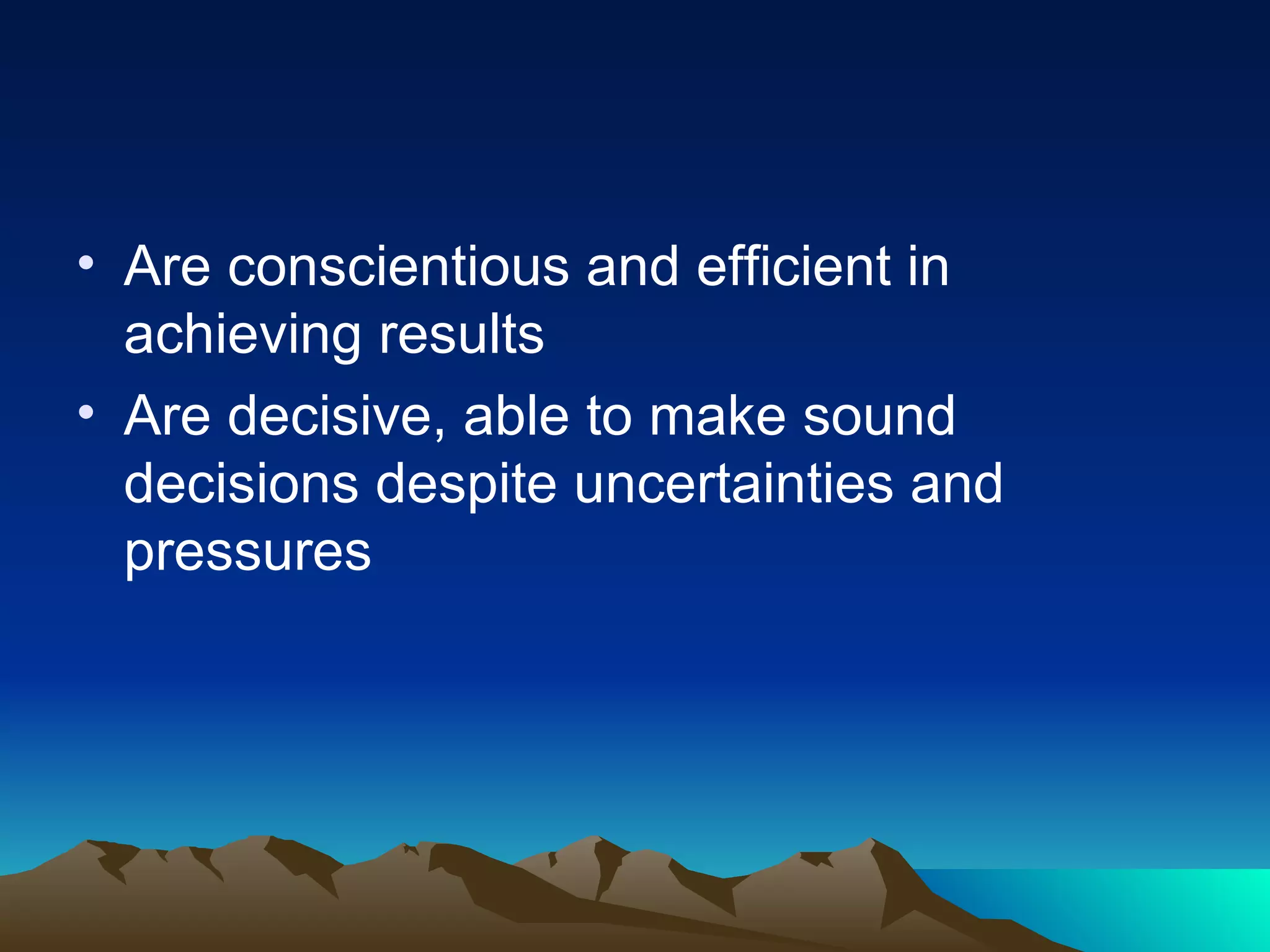 • Are conscientious and efficient in achieving results
• Are decisive, able to make sound decisions despite uncertainties and pressures